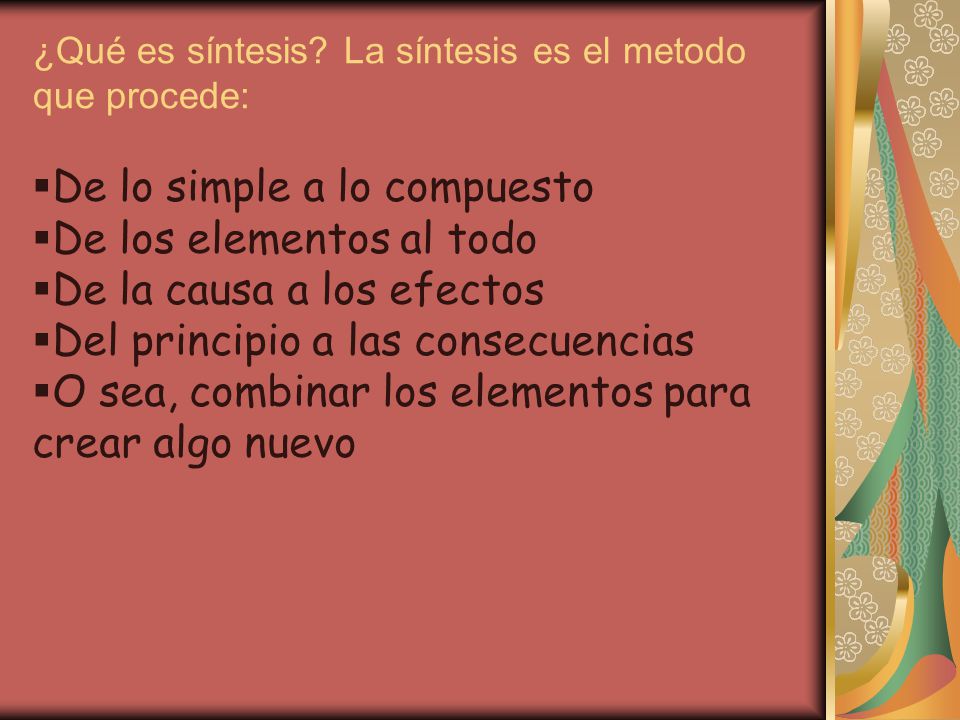 ¿Qué es síntesis? La síntesis es el metodo que procede:

▪De lo simple a lo compuesto
▪De los elementos al todo
▪De la causa a los efectos
▪Del principio a las consecuencias
▪O sea, combinar los elementos para crear algo nuevo